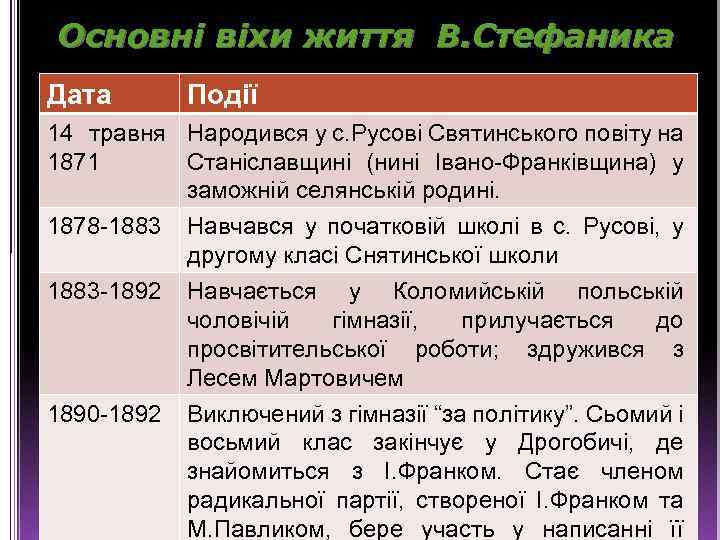 Основні віхи життя В.Стефаника

| Дата | Події |
|---|---|
| 14 травня 1871 | Народився у с.Русові Святинського повіту на Станіславщині (нині Івано-Франківщина) у заможній селянській родині. |
| 1878-1883 | Навчався у початковій школі в с. Русові, у другому класі Снятинської школи |
| 1883-1892 | Навчається у Коломийській польській чоловічій гімназії, прилучається до просвітительської роботи; здружився з Лесем Мартовичем |
| 1890-1892 | Виключений з гімназії “за політику”. Сьомий і восьмий клас закінчує у Дрогобичі, де знайомиться з І.Франком. Стає членом радикальної партії, створеної І.Франком та М.Павликом, бере участь у написанні її |